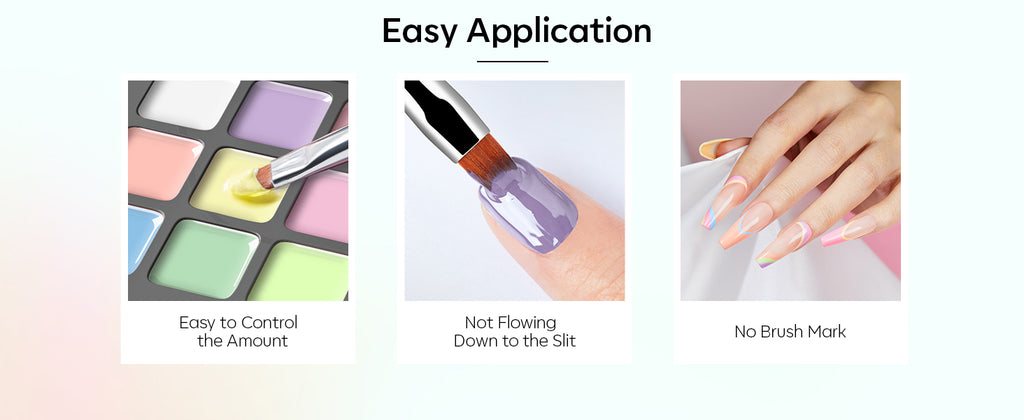 Easy Application

Easy to Control the Amount

Not Flowing Down to the Slit

No Brush Mark